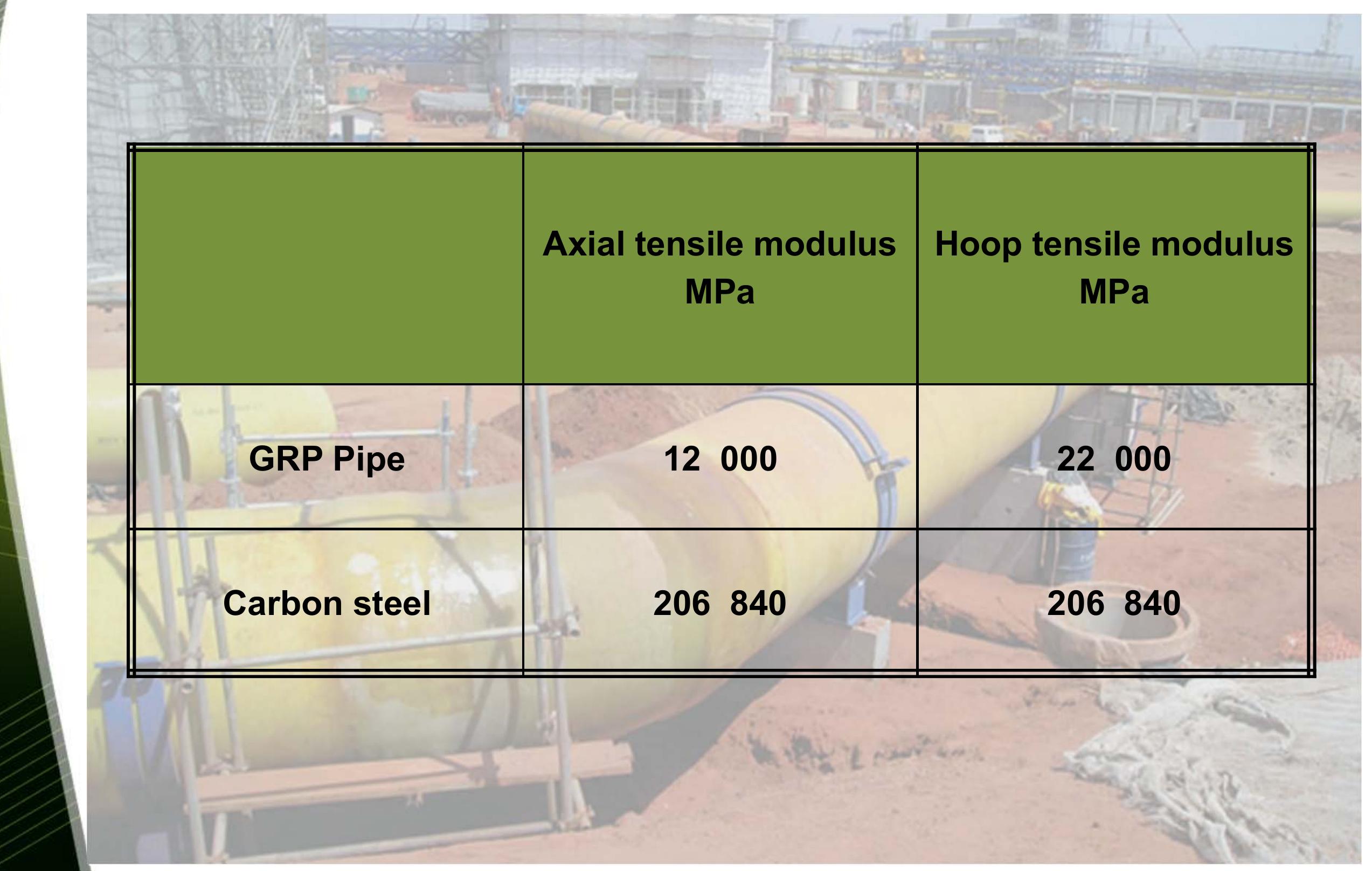 | | Axial tensile modulus MPa | Hoop tensile modulus MPa |
|---|---|---|
| GRP Pipe | 12 000 | 22 000 |
| Carbon steel | 206 840 | 206 840 |